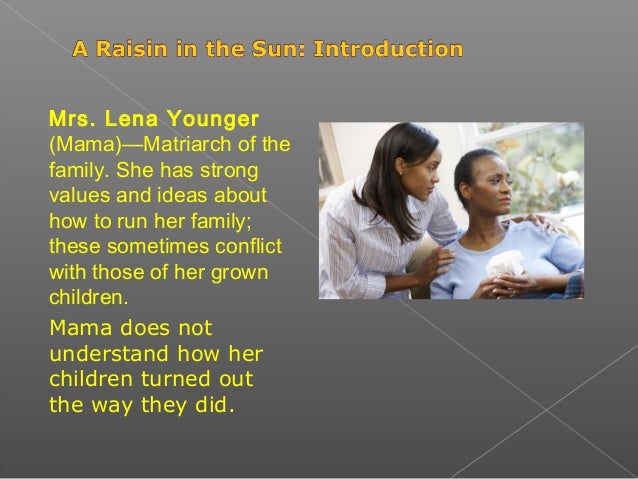 A Raisin in the Sun: Introduction

Mrs. Lena Younger (Mama)—Matriarch of the family. She has strong values and ideas about how to run her family; these sometimes conflict with those of her grown children.

Mama does not understand how her children turned out the way they did.